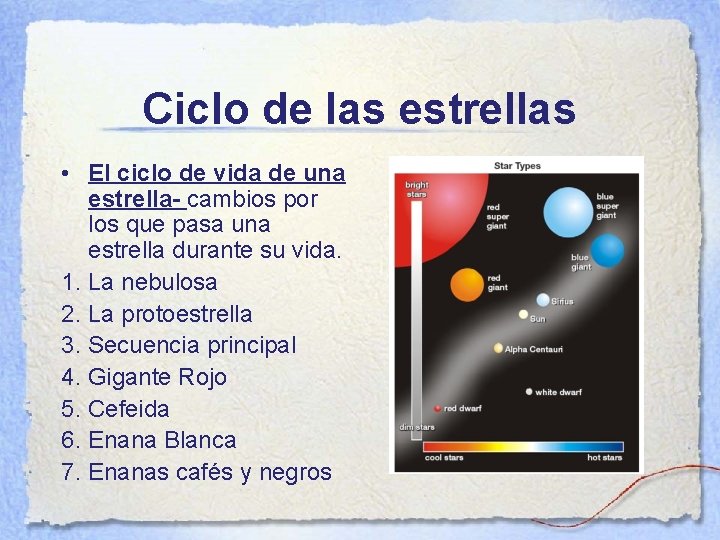 Ciclo de las estrellas

• El ciclo de vida de una estrella- cambios por los que pasa una estrella durante su vida.

1. La nebulosa
2. La protoestrella
3. Secuencia principal
4. Gigante Rojo
5. Cefeida
6. Enana Blanca
7. Enanas cafés y negros

Star Types

bright stars

red super giant

blue super giant

blue giant

red giant

Sirius

Sun

Alpha Centauri

white dwarf

red dwarf

dim stars

cool stars

hot stars